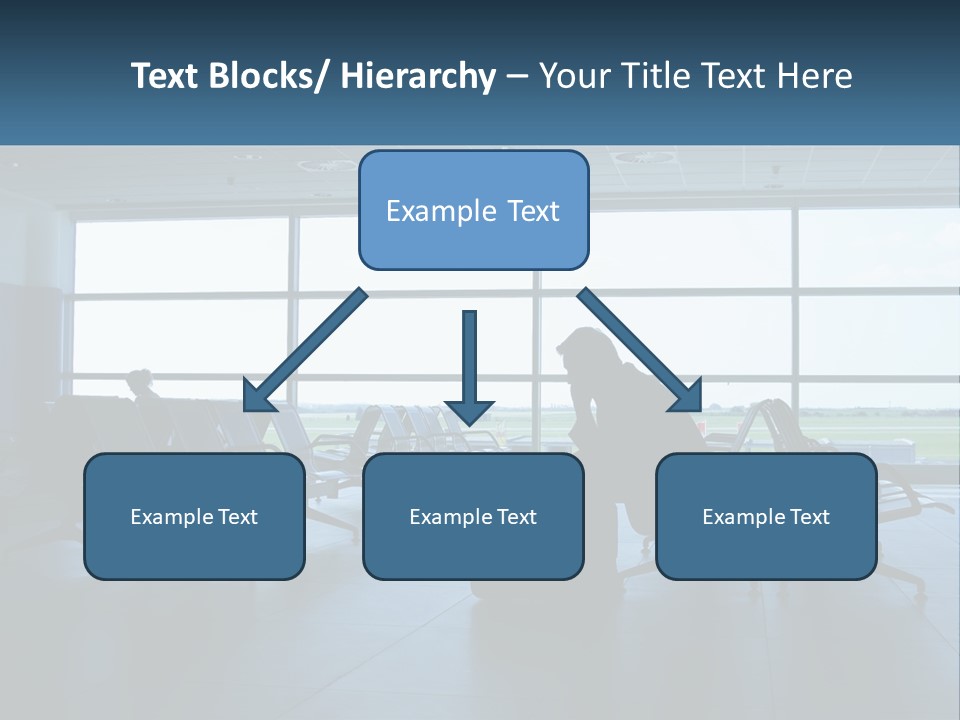 Text Blocks/ Hierarchy – Your Title Text Here

Example Text

Example Text

Example Text

Example Text